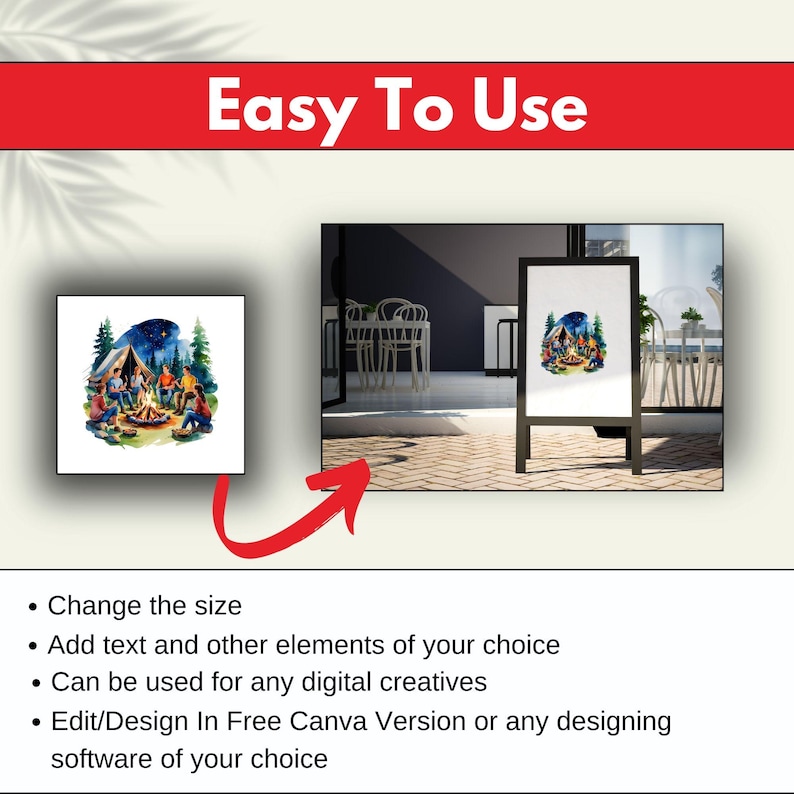 Easy To Use

• Change the size
• Add text and other elements of your choice
• Can be used for any digital creatives
• Edit/Design In Free Canva Version or any designing software of your choice